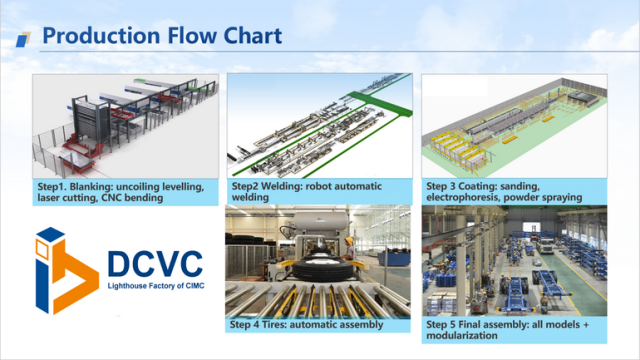 Production Flow Chart

Step1. Blanking: uncoiling levelling, laser cutting, CNC bending

Step2 Welding: robot automatic welding

Step 3 Coating: sanding, electrophoresis, powder spraying

DCVC
Lighthouse Factory of CIMC

Step 4 Tires: automatic assembly

Step 5 Final assembly: all models + modularization